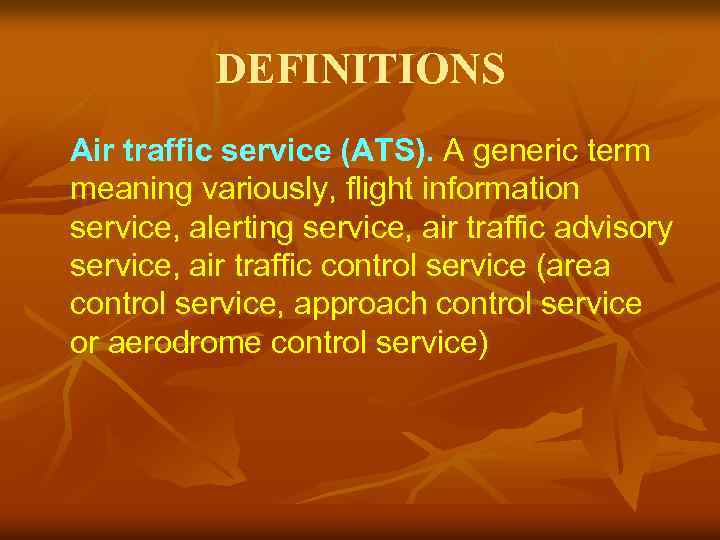 DEFINITIONS

Air traffic service (ATS). A generic term meaning variously, flight information service, alerting service, air traffic advisory service, air traffic control service (area control service, approach control service or aerodrome control service)